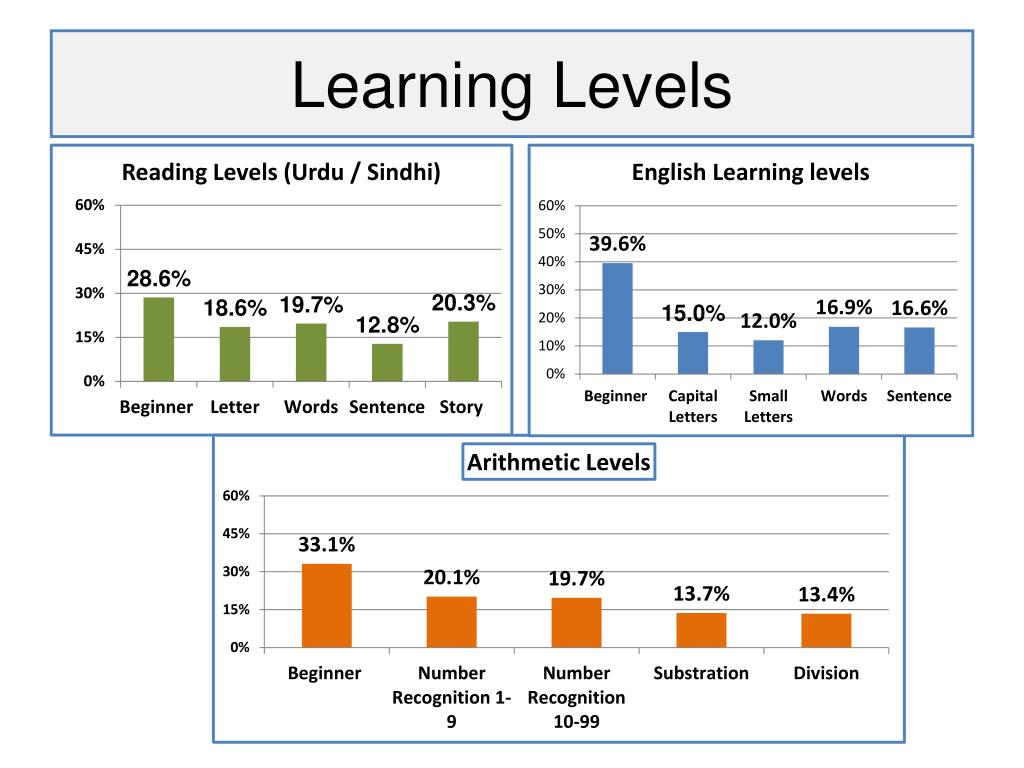 Learning Levels

Reading Levels (Urdu / Sindhi)

60%
45%
30%
15%
0%

28.6%
18.6%
19.7%
12.8%
20.3%

Beginner Letter Words Sentence Story

English Learning levels

60%
50%
40%
30%
20%
10%
0%

39.6%
15.0%
12.0%
16.9%
16.6%

Beginner Capital Letters Small Letters Words Sentence

Arithmetic Levels

60%
45%
30%
15%
0%

33.1%
20.1%
19.7%
13.7%
13.4%

Beginner Number Recognition 1-9 Number Recognition 10-99 Substration Division